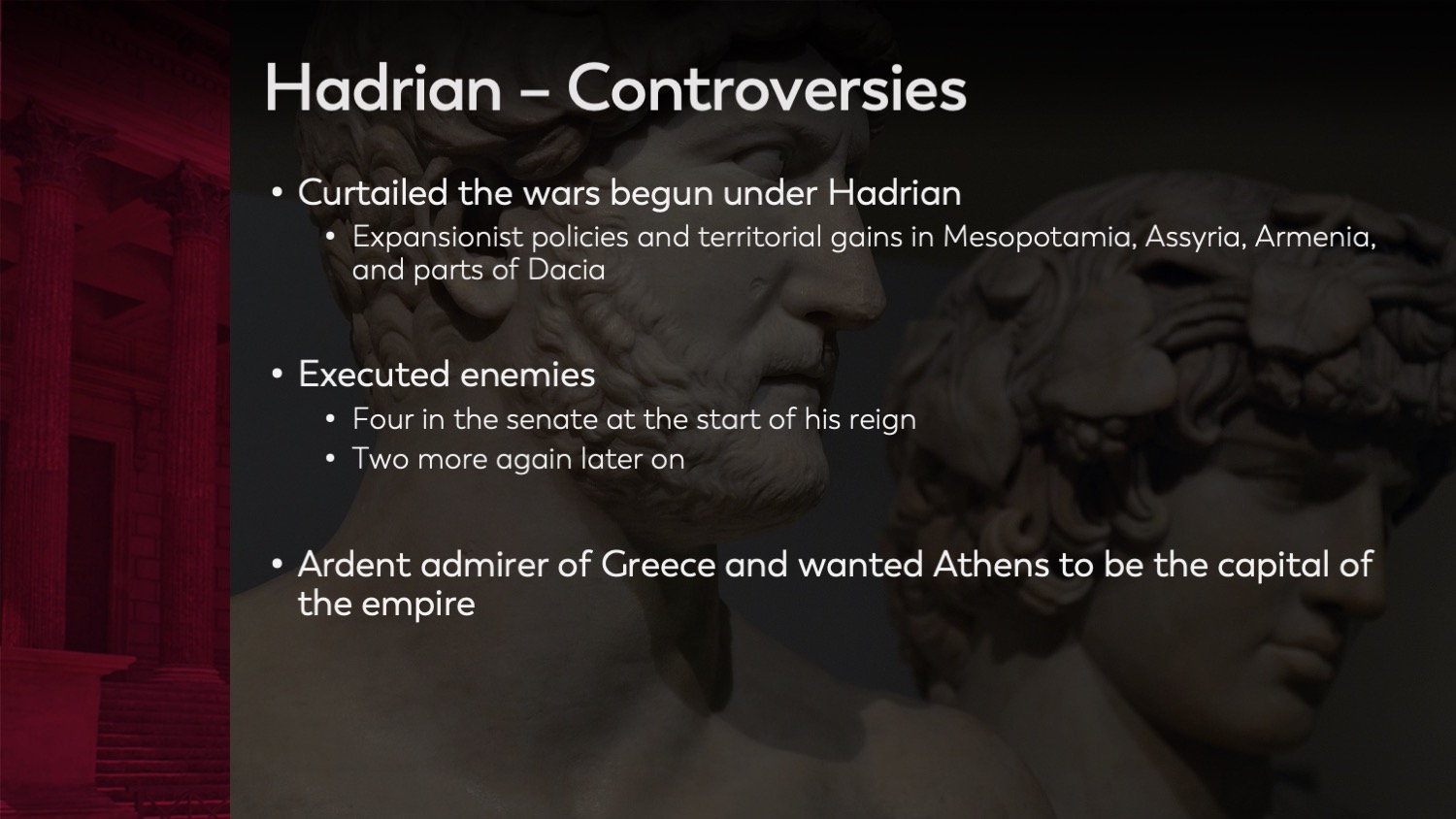 Hadrian – Controversies

• Curtailed the wars begun under Hadrian
  • Expansionist policies and territorial gains in Mesopotamia, Assyria, Armenia, and parts of Dacia

• Executed enemies
  • Four in the senate at the start of his reign
  • Two more again later on

• Ardent admirer of Greece and wanted Athens to be the capital of the empire